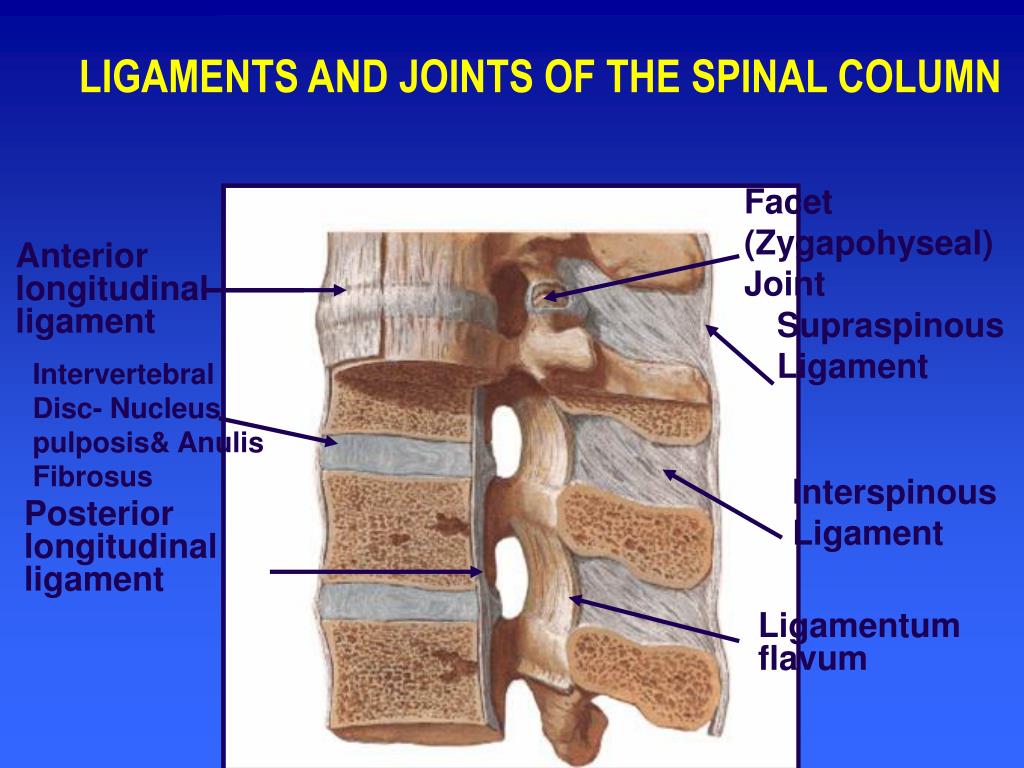 LIGAMENTS AND JOINTS OF THE SPINAL COLUMN

Anterior longitudinal ligament

Intervertebral Disc- Nucleus pulposis& Anulis Fibrosus

Posterior longitudinal ligament

Facet (Zygapohyseal) Joint

Supraspinous Ligament

Interspinous Ligament

Ligamentum flavum